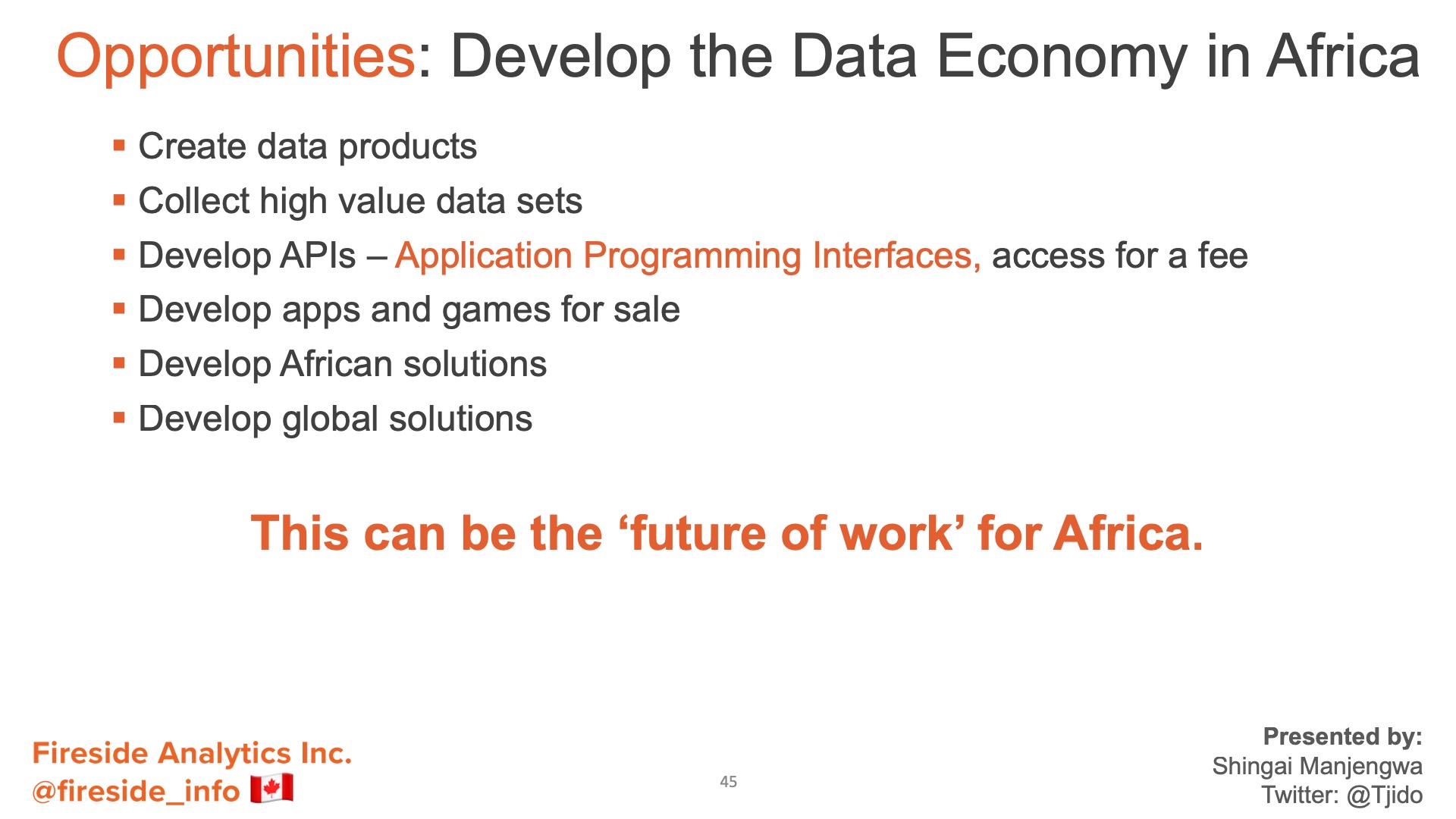 Opportunities: Develop the Data Economy in Africa

▪ Create data products
▪ Collect high value data sets
▪ Develop APIs – Application Programming Interfaces, access for a fee
▪ Develop apps and games for sale
▪ Develop African solutions
▪ Develop global solutions

This can be the ‘future of work’ for Africa.

Fireside Analytics Inc.
@fireside_info

45

Presented by:
Shingai Manjengwa
Twitter: @Tjido